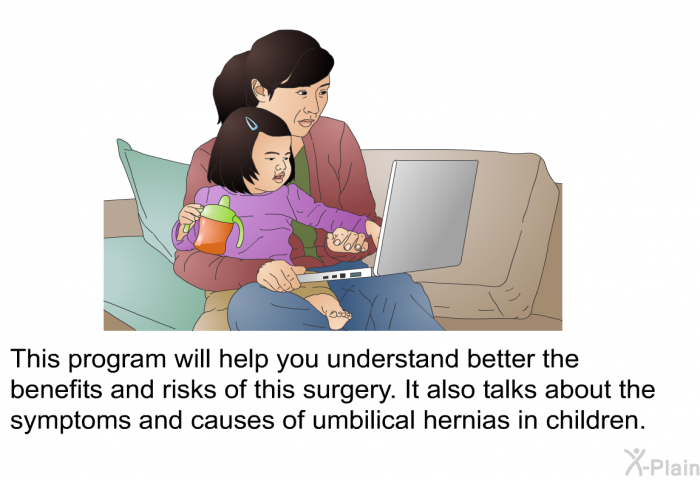 This program will help you understand better the benefits and risks of this surgery. It also talks about the symptoms and causes of umbilical hernias in children.

X-Plain